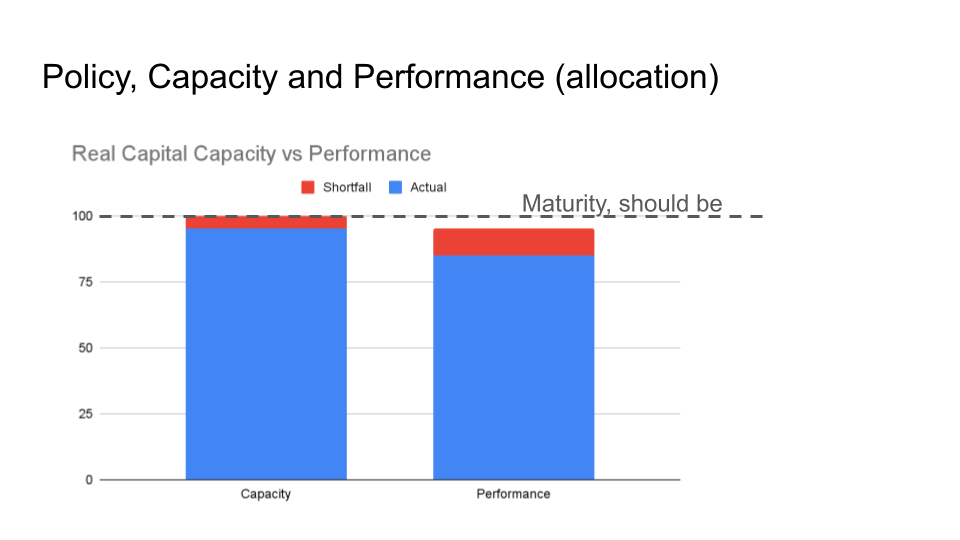 Policy, Capacity and Performance (allocation)

Real Capital Capacity vs Performance

Shortfall Actual

Maturity, should be

100
75
50
25
0

Capacity
Performance